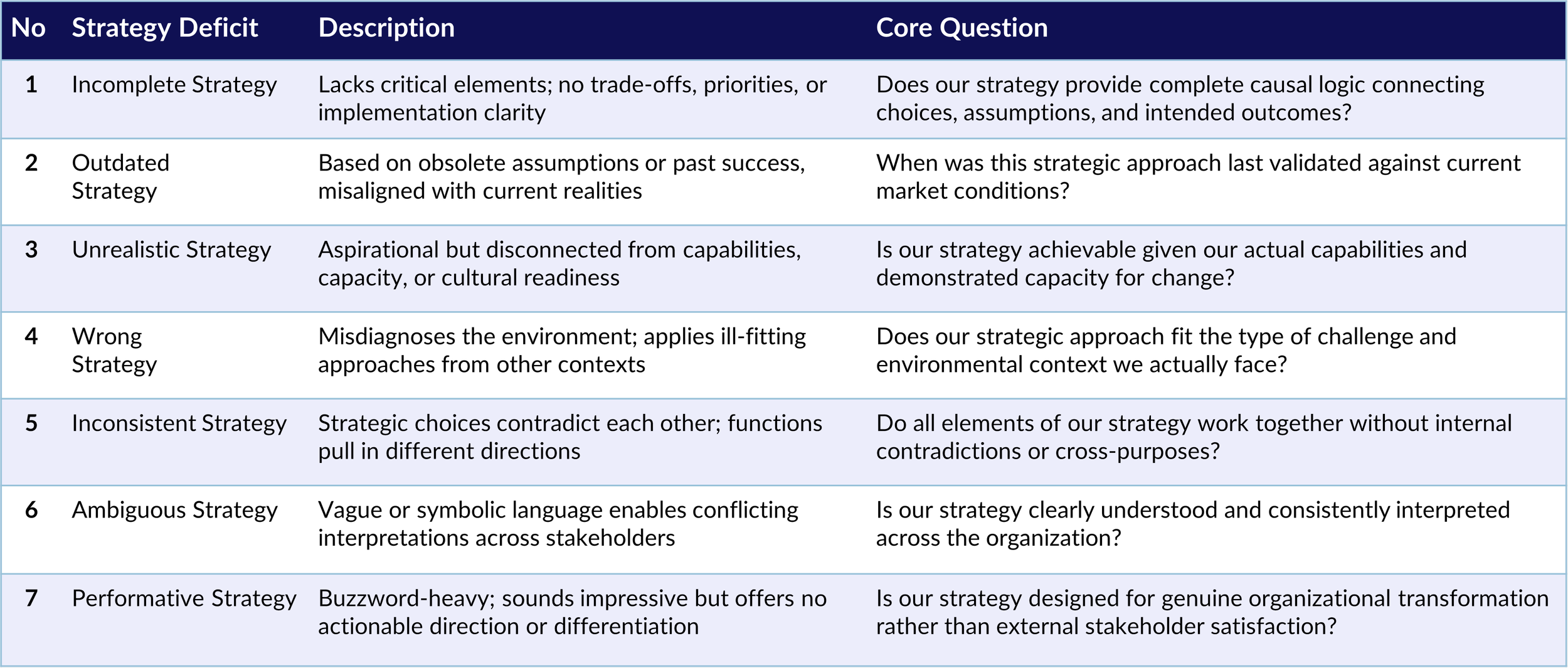 | No | Strategy Deficit | Description | Core Question |
|---|---|---|---|
| 1 | Incomplete Strategy | Lacks critical elements; no trade-offs, priorities, or implementation clarity | Does our strategy provide complete causal logic connecting choices, assumptions, and intended outcomes? |
| 2 | Outdated Strategy | Based on obsolete assumptions or past success, misaligned with current realities | When was this strategic approach last validated against current market conditions? |
| 3 | Unrealistic Strategy | Aspirational but disconnected from capabilities, capacity, or cultural readiness | Is our strategy achievable given our actual capabilities and demonstrated capacity for change? |
| 4 | Wrong Strategy | Misdiagnoses the environment; applies ill-fitting approaches from other contexts | Does our strategic approach fit the type of challenge and environmental context we actually face? |
| 5 | Inconsistent Strategy | Strategic choices contradict each other; functions pull in different directions | Do all elements of our strategy work together without internal contradictions or cross-purposes? |
| 6 | Ambiguous Strategy | Vague or symbolic language enables conflicting interpretations across stakeholders | Is our strategy clearly understood and consistently interpreted across the organization? |
| 7 | Performative Strategy | Buzzword-heavy; sounds impressive but offers no actionable direction or differentiation | Is our strategy designed for genuine organizational transformation rather than external stakeholder satisfaction? |